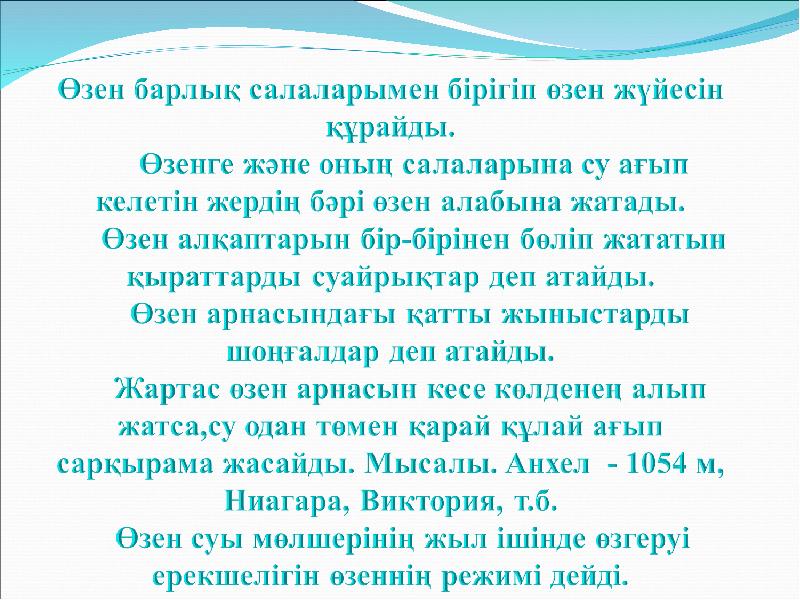 Өзен барлық салаларымен бірігіп өзен жүйесін құрайды.

Өзенге және оның салаларына су ағып келетін жердің бәрі өзен алабына жатады.

Өзен алқаптарын бір-бірінен бөліп жататын қыраттарды суайрықтар деп атайды.

Өзен арнасындағы қатты жыныстарды шоңғалдар деп атайды.

Жартас өзен арнасын кесе көлденең алып жатса,су одан төмен қарай құлай ағып сарқырама жасайды. Мысалы. Анхел - 1054 м, Ниагара, Виктория, т.б.

Өзен суы мөлшерінің жыл ішінде өзгеруі ерекшелігін өзеннің режимі дейді.